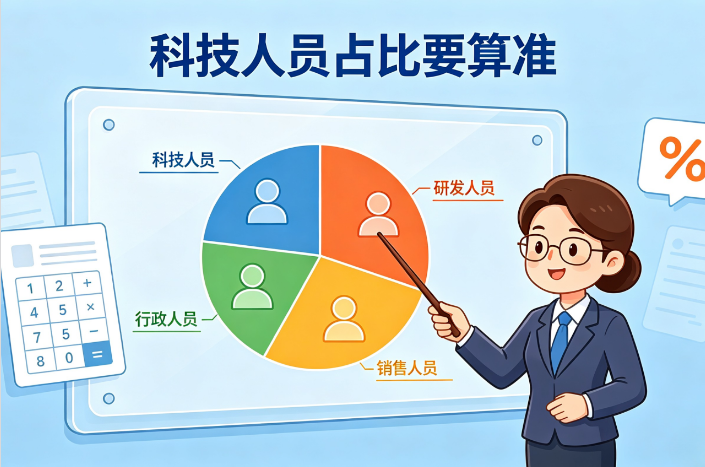 科技人员占比要算准

科技人员
研发人员
行政人员
销售人员

%

1 2 +
4 5 ×
7 5 −
8 0 =